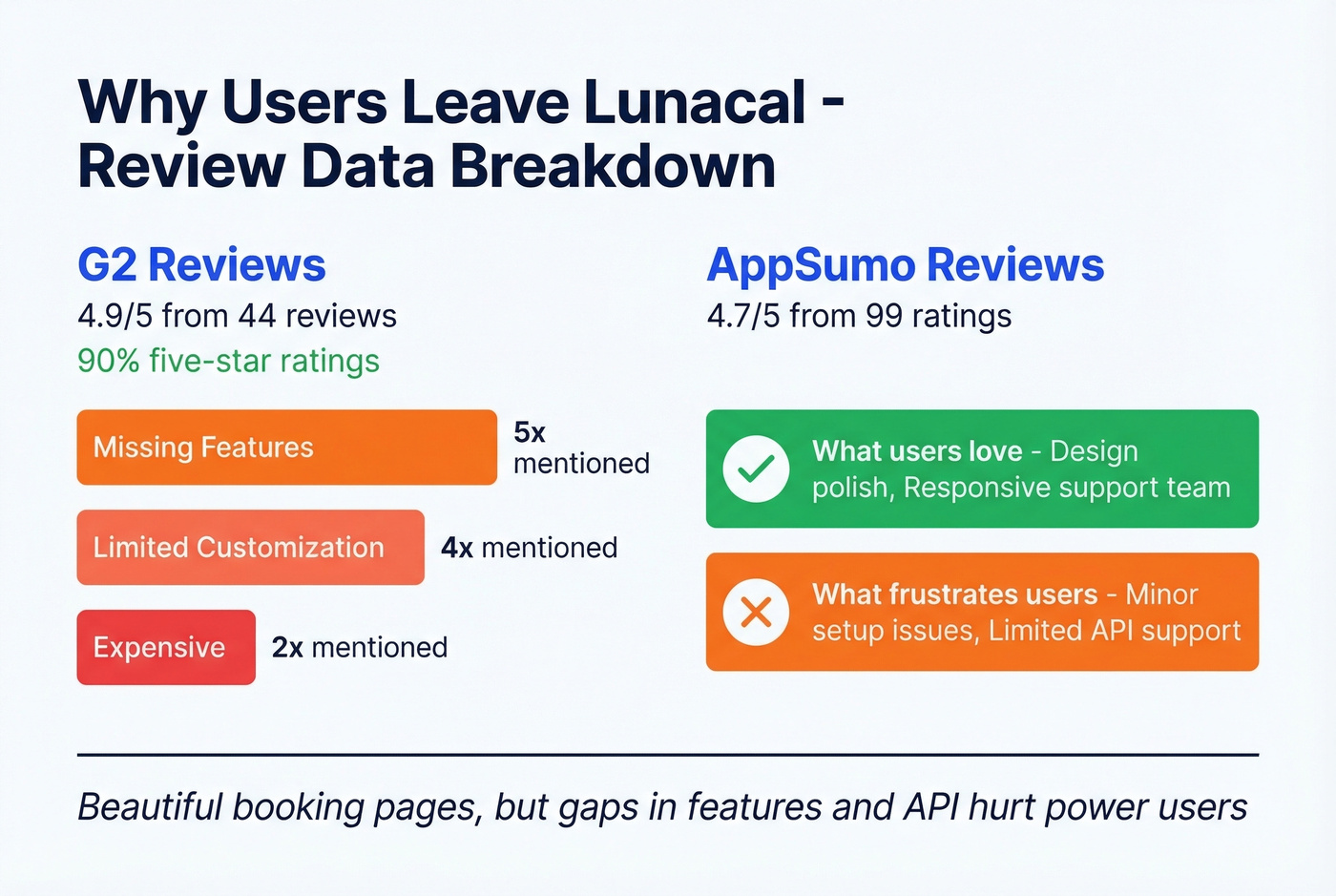 Why Users Leave Lunacal - Review Data Breakdown

G2 Reviews
4.9/5 from 44 reviews
90% five-star ratings

Missing Features 5x mentioned

Limited Customization 4x mentioned

Expensive 2x mentioned

AppSumo Reviews
4.7/5 from 99 ratings

What users love - Design polish, Responsive support team

What frustrates users - Minor setup issues, Limited API support

Beautiful booking pages, but gaps in features and API hurt power users